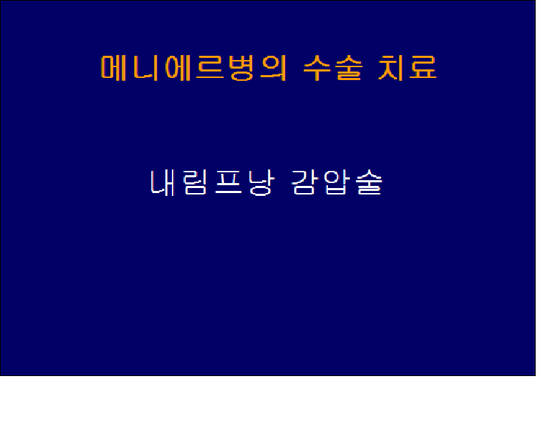 메니에르병의 수술 치료

내림프낭 감압술